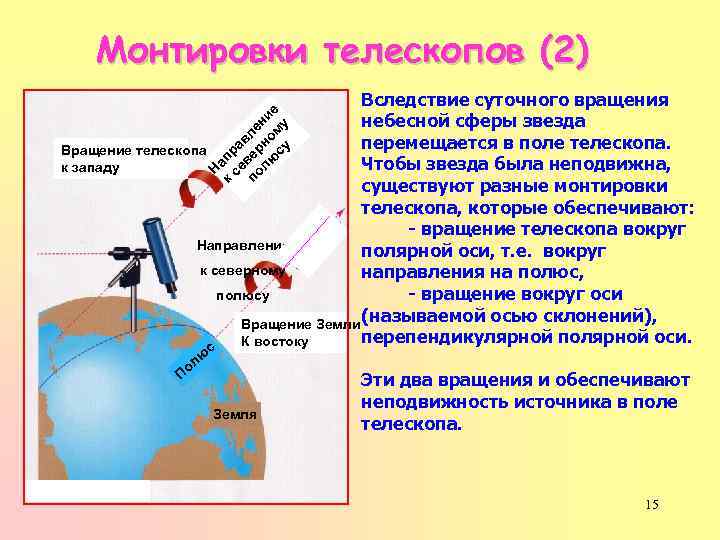 Монтировки телескопов (2)

Вращение телескопа к западу

Направление к северному полюсу

Направлени к северному полюсу

Вращение Земли К востоку

Полюс

Земля

Вследствие суточного вращения небесной сферы звезда перемещается в поле телескопа. Чтобы звезда была неподвижна, существуют разные монтировки телескопа, которые обеспечивают:
- вращение телескопа вокруг полярной оси, т.е. вокруг направления на полюс,
- вращение вокруг оси (называемой осью склонений), перепендикулярной полярной оси.

Эти два вращения и обеспечивают неподвижность источника в поле телескопа.

15